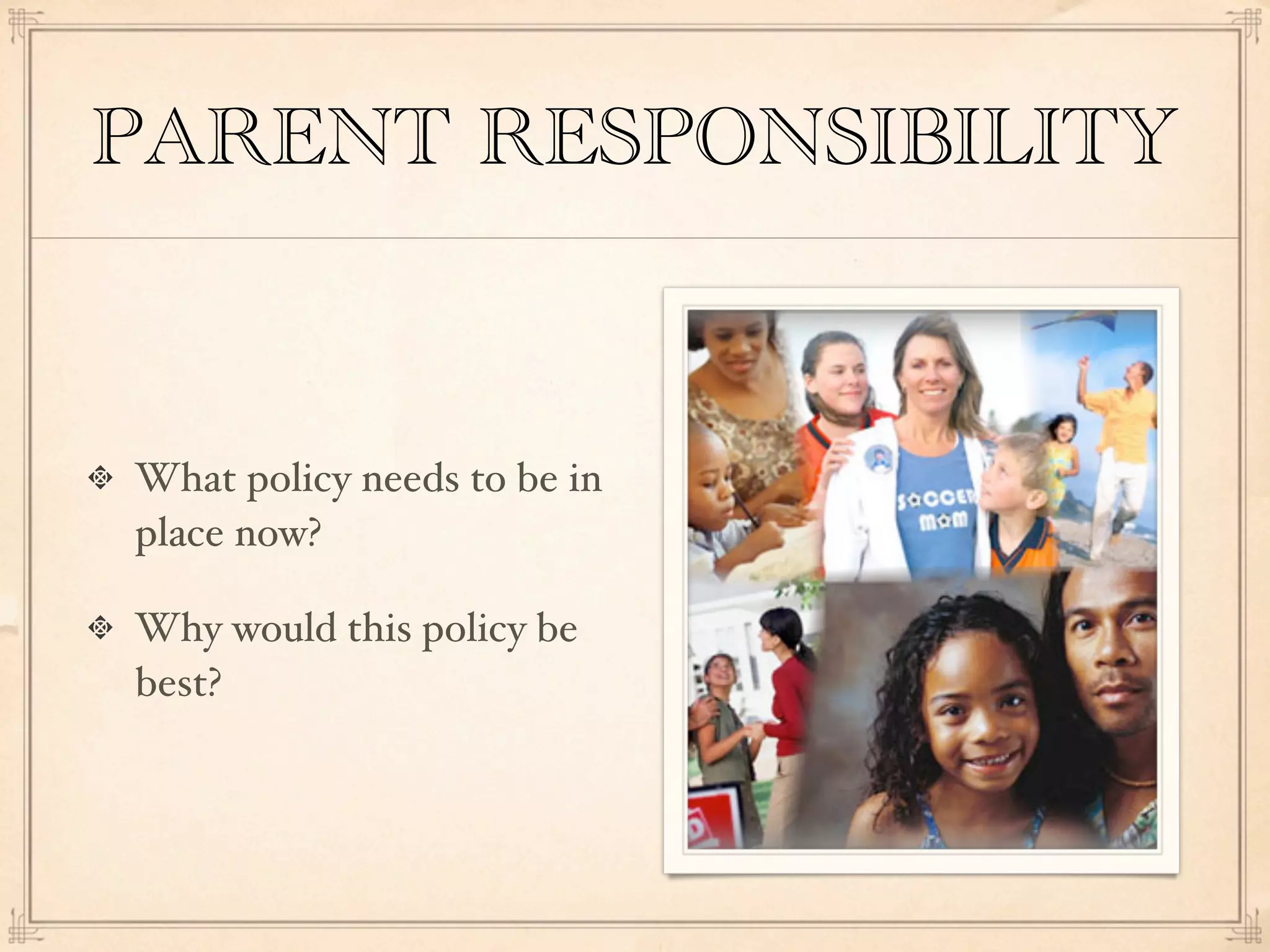 PARENT RESPONSIBILITY

What policy needs to be in place now?

Why would this policy be best?

SOCCER MOM